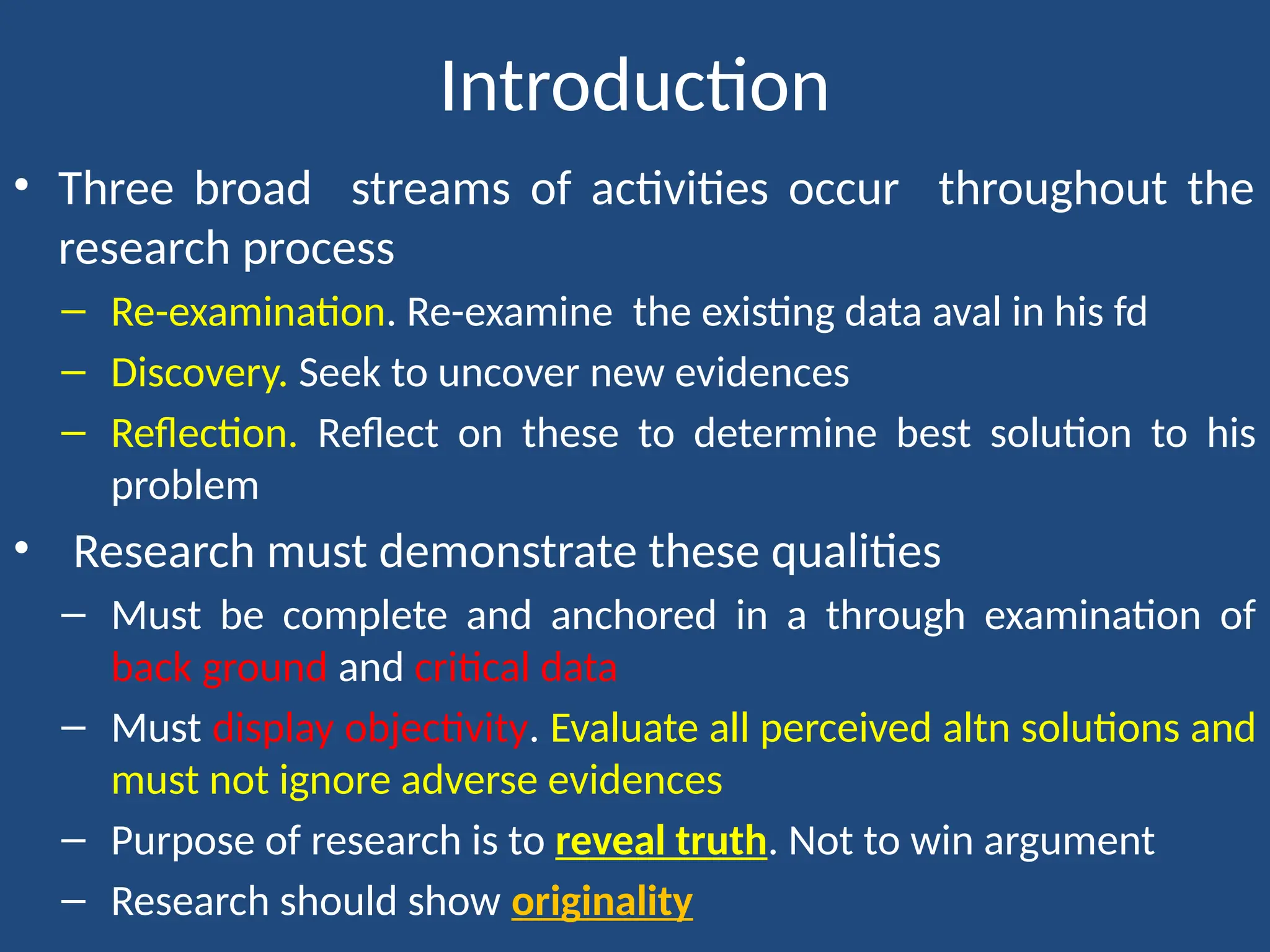 Introduction

• Three broad streams of activities occur throughout the research process

– Re-examination. Re-examine the existing data aval in his fd

– Discovery. Seek to uncover new evidences

– Reflection. Reflect on these to determine best solution to his problem

• Research must demonstrate these qualities

– Must be complete and anchored in a through examination of back ground and critical data

– Must display objectivity. Evaluate all perceived altn solutions and must not ignore adverse evidences

– Purpose of research is to reveal truth. Not to win argument

– Research should show originality